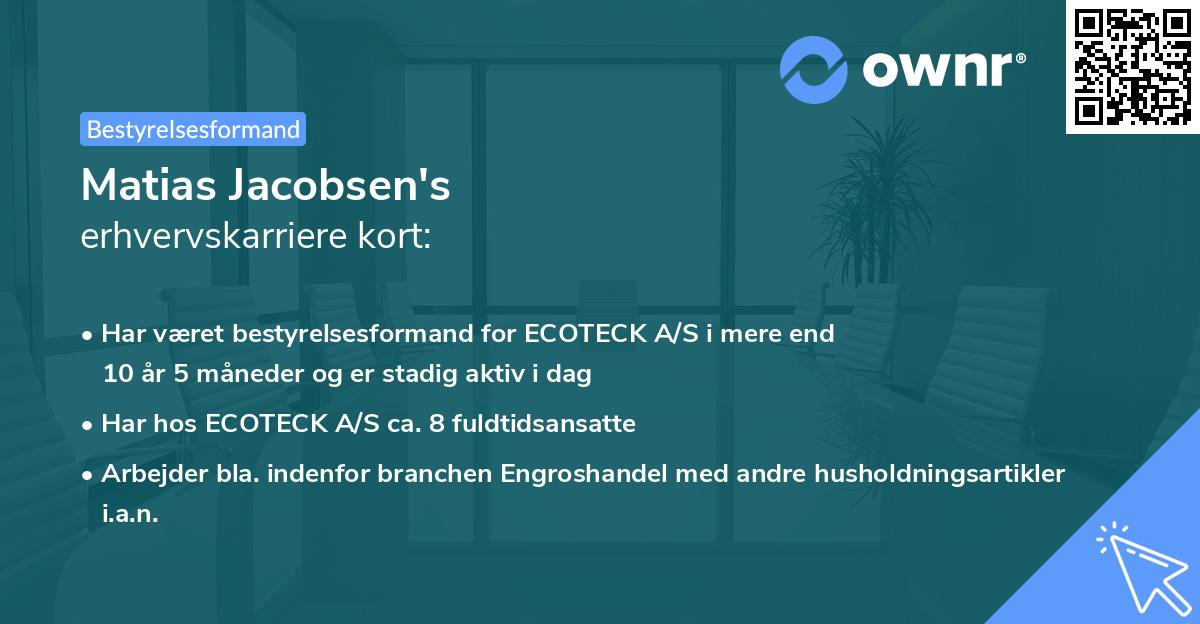 ownr®

Bestyrelsesformand

Matias Jacobsen's
erhvervskarriere kort:

• Har været bestyrelsesformand for ECOTECK A/S i mere end 10 år 5 måneder og er stadig aktiv i dag
• Har hos ECOTECK A/S ca. 8 fuldtidsansatte
• Arbejder bla. indenfor branchen Engroshandel med andre husholdningsartikler i.a.n.